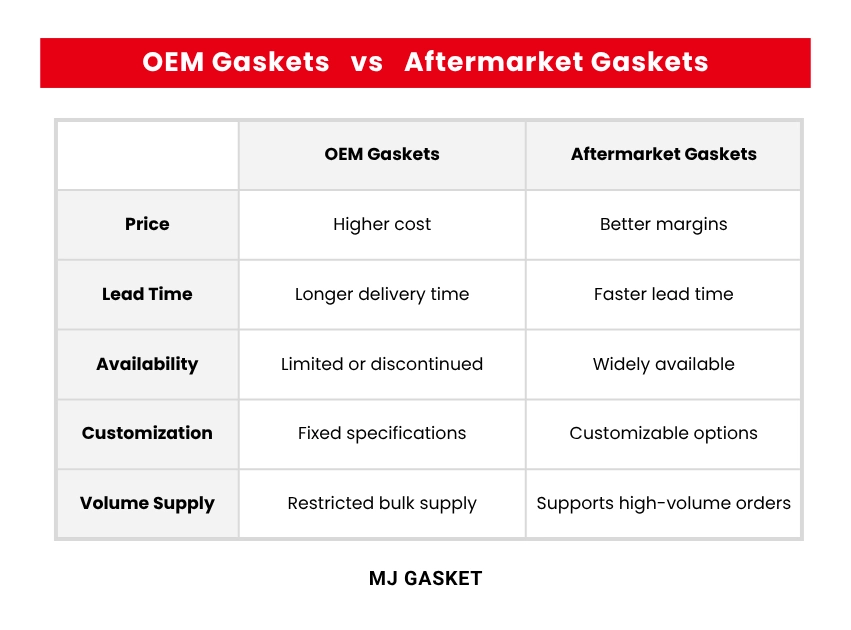 OEM Gaskets vs Aftermarket Gaskets

| | OEM Gaskets | Aftermarket Gaskets |
|---|---|---|
| Price | Higher cost | Better margins |
| Lead Time | Longer delivery time | Faster lead time |
| Availability | Limited or discontinued | Widely available |
| Customization | Fixed specifications | Customizable options |
| Volume Supply | Restricted bulk supply | Supports high-volume orders |

MJ GASKET